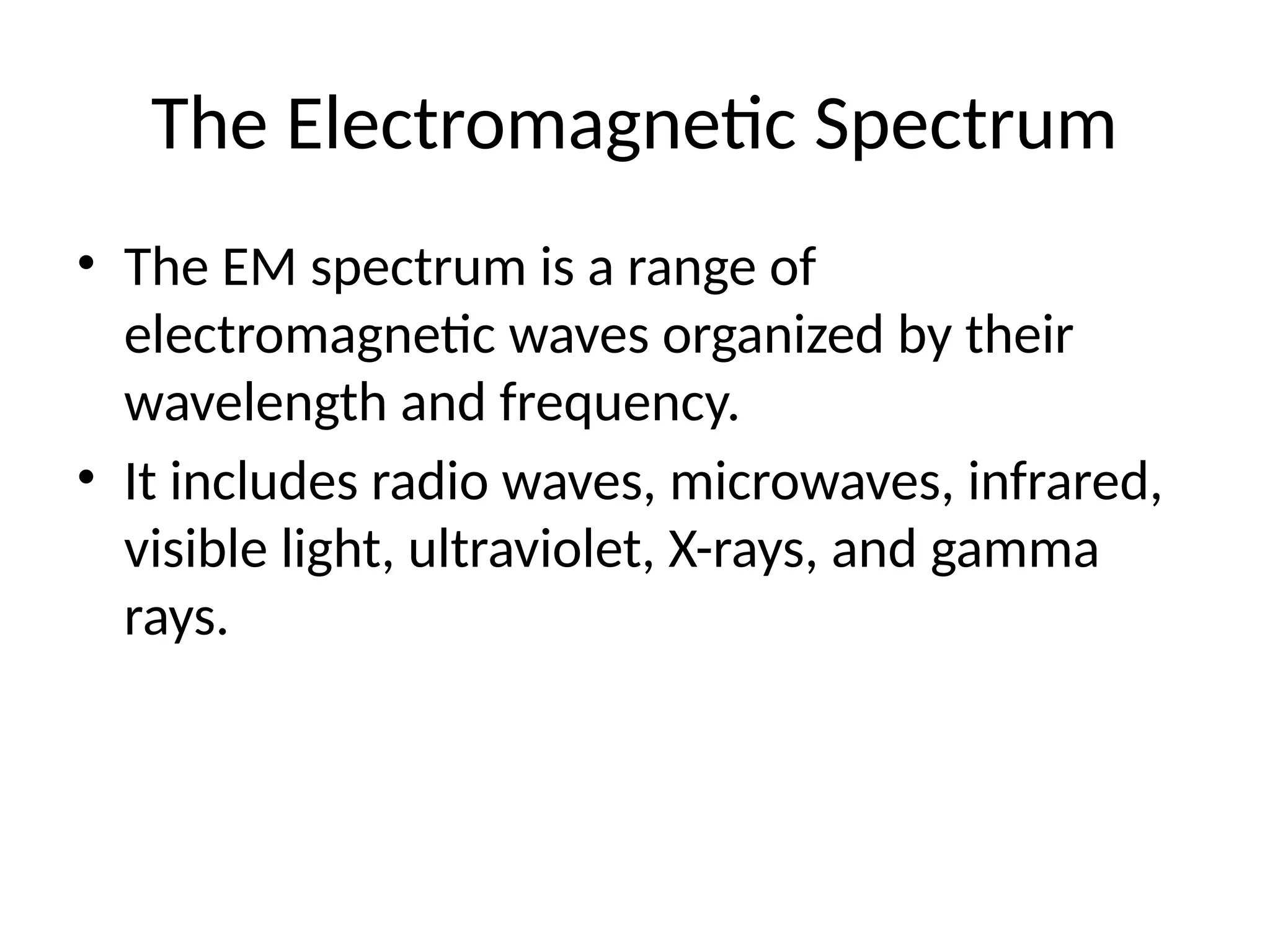 The Electromagnetic Spectrum

• The EM spectrum is a range of electromagnetic waves organized by their wavelength and frequency.

• It includes radio waves, microwaves, infrared, visible light, ultraviolet, X-rays, and gamma rays.